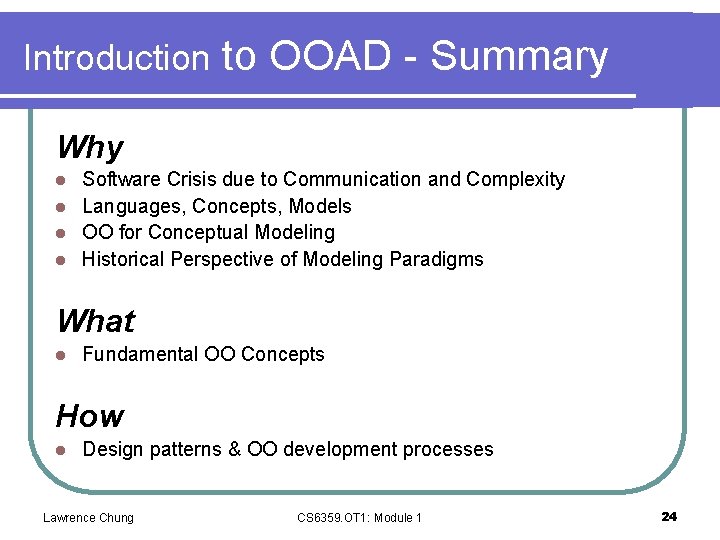 Introduction to OOAD - Summary

Why

- Software Crisis due to Communication and Complexity
- Languages, Concepts, Models
- OO for Conceptual Modeling
- Historical Perspective of Modeling Paradigms

What

- Fundamental OO Concepts

How

- Design patterns & OO development processes

Lawrence Chung CS6359.OT1: Module 1 24